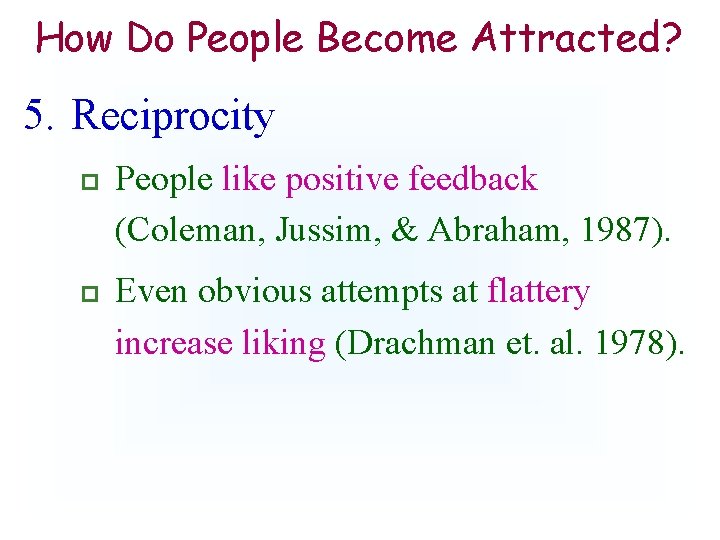 How Do People Become Attracted?

5. Reciprocity

People like positive feedback (Coleman, Jussim, & Abraham, 1987).

Even obvious attempts at flattery increase liking (Drachman et. al. 1978).